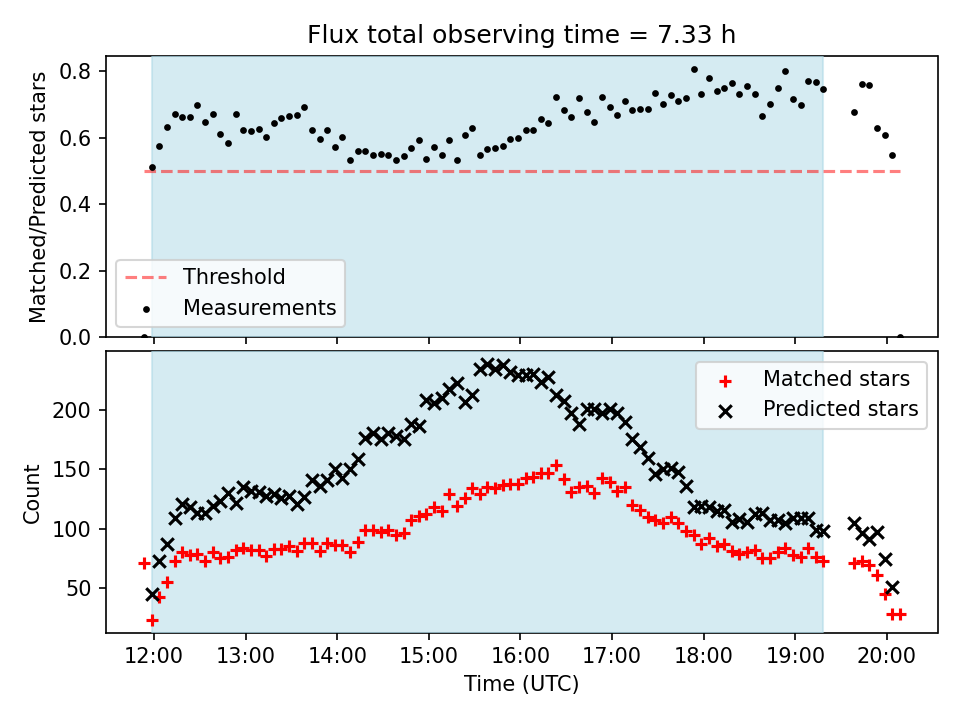 Flux total observing time = 7.33 h

Matched/Predicted stars

0.8
0.6
0.4
0.2
0.0

Threshold
Measurements

Count

200
150
100
50

Matched stars
Predicted stars

12:00
13:00
14:00
15:00
16:00
17:00
18:00
19:00
20:00

Time (UTC)